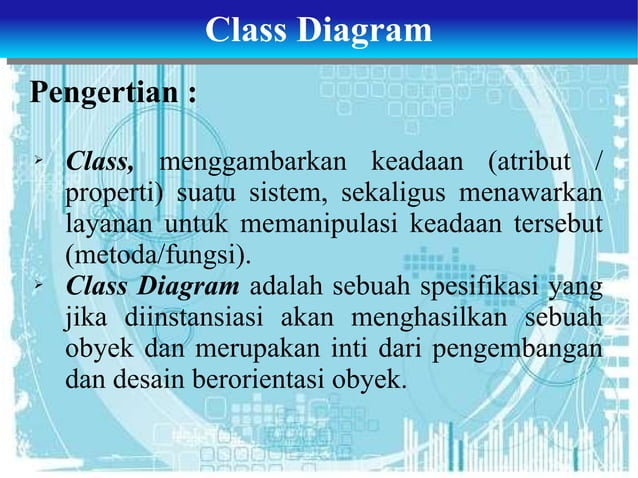 Class Diagram

Pengertian :

➢ Class, menggambarkan keadaan (atribut / properti) suatu sistem, sekaligus menawarkan layanan untuk memanipulasi keadaan tersebut (metoda/fungsi).

➢ Class Diagram adalah sebuah spesifikasi yang jika diinstansiasi akan menghasilkan sebuah obyek dan merupakan inti dari pengembangan dan desain berorientasi obyek.